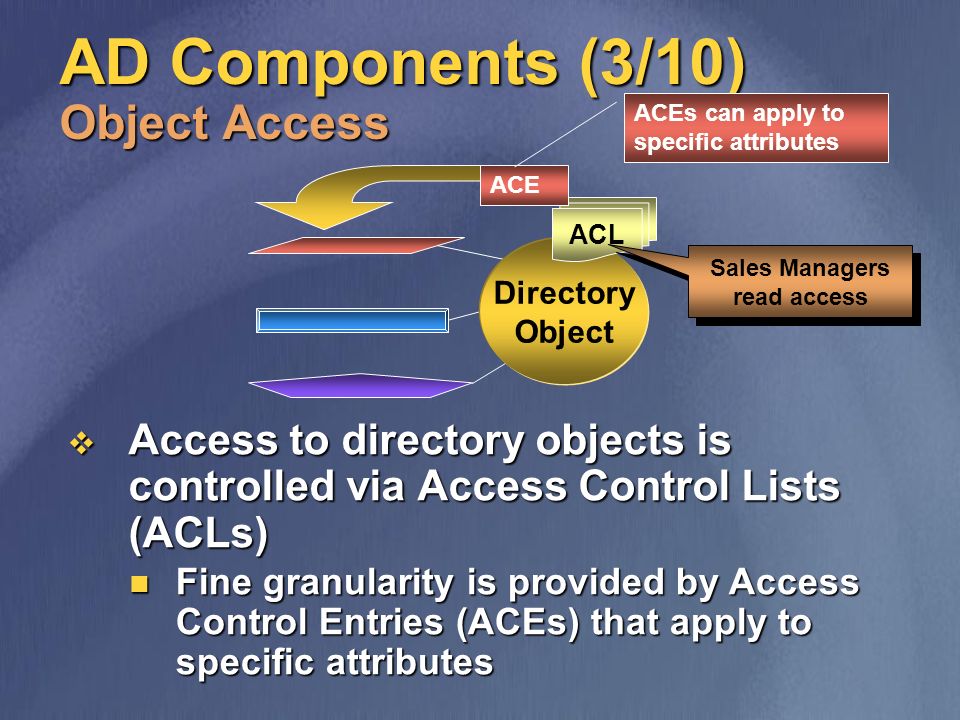 AD Components (3/10)
Object Access

ACEs can apply to specific attributes

ACE

ACL

Sales Managers read access

Directory Object

❖ Access to directory objects is controlled via Access Control Lists (ACLs)

■ Fine granularity is provided by Access Control Entries (ACEs) that apply to specific attributes